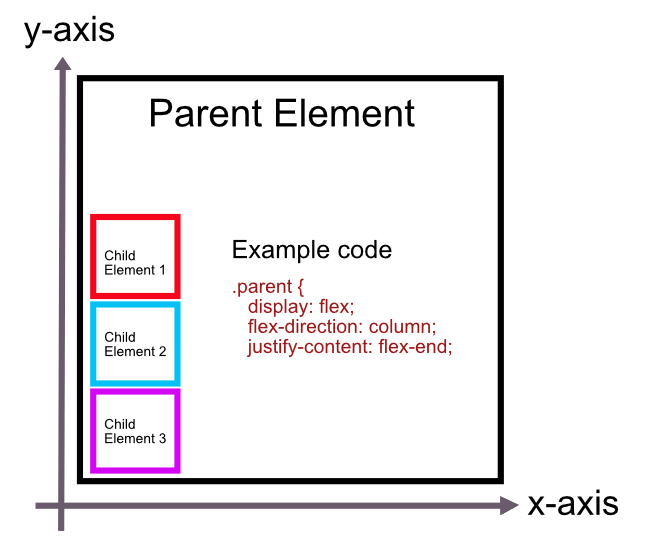 y-axis

Parent Element

Child Element 1

Child Element 2

Child Element 3

Example code

.parent {
display: flex;
flex-direction: column;
justify-content: flex-end;

x-axis